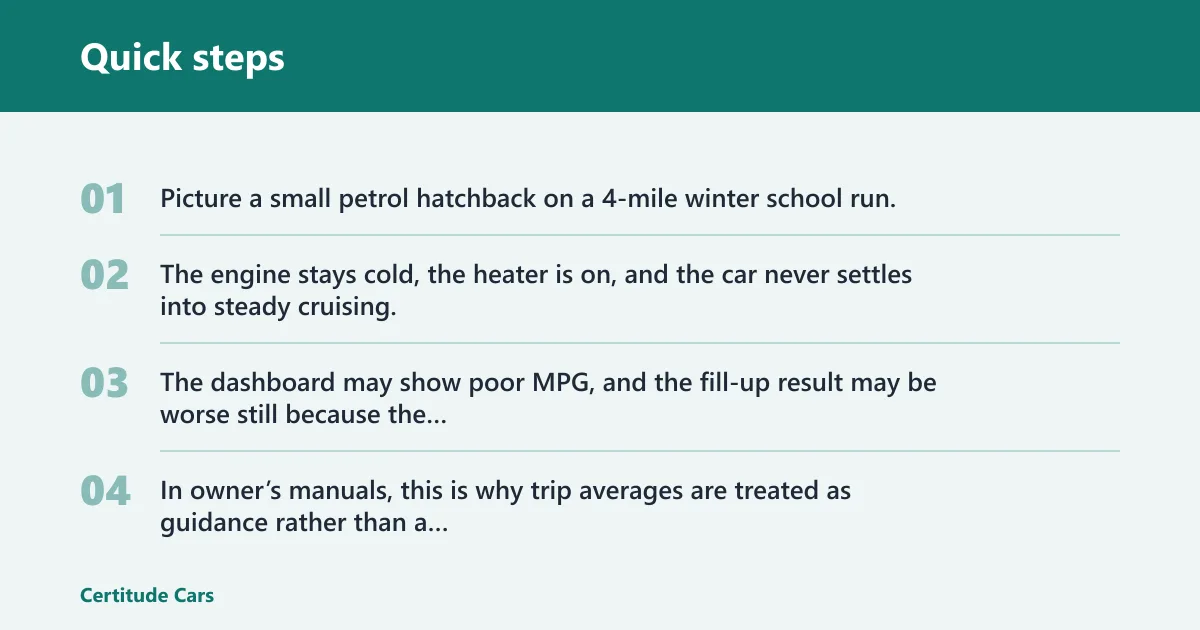 Quick steps

01 Picture a small petrol hatchback on a 4-mile winter school run.

02 The engine stays cold, the heater is on, and the car never settles into steady cruising.

03 The dashboard may show poor MPG, and the fill-up result may be worse still because the...

04 In owner's manuals, this is why trip averages are treated as guidance rather than a...

Certitude Cars